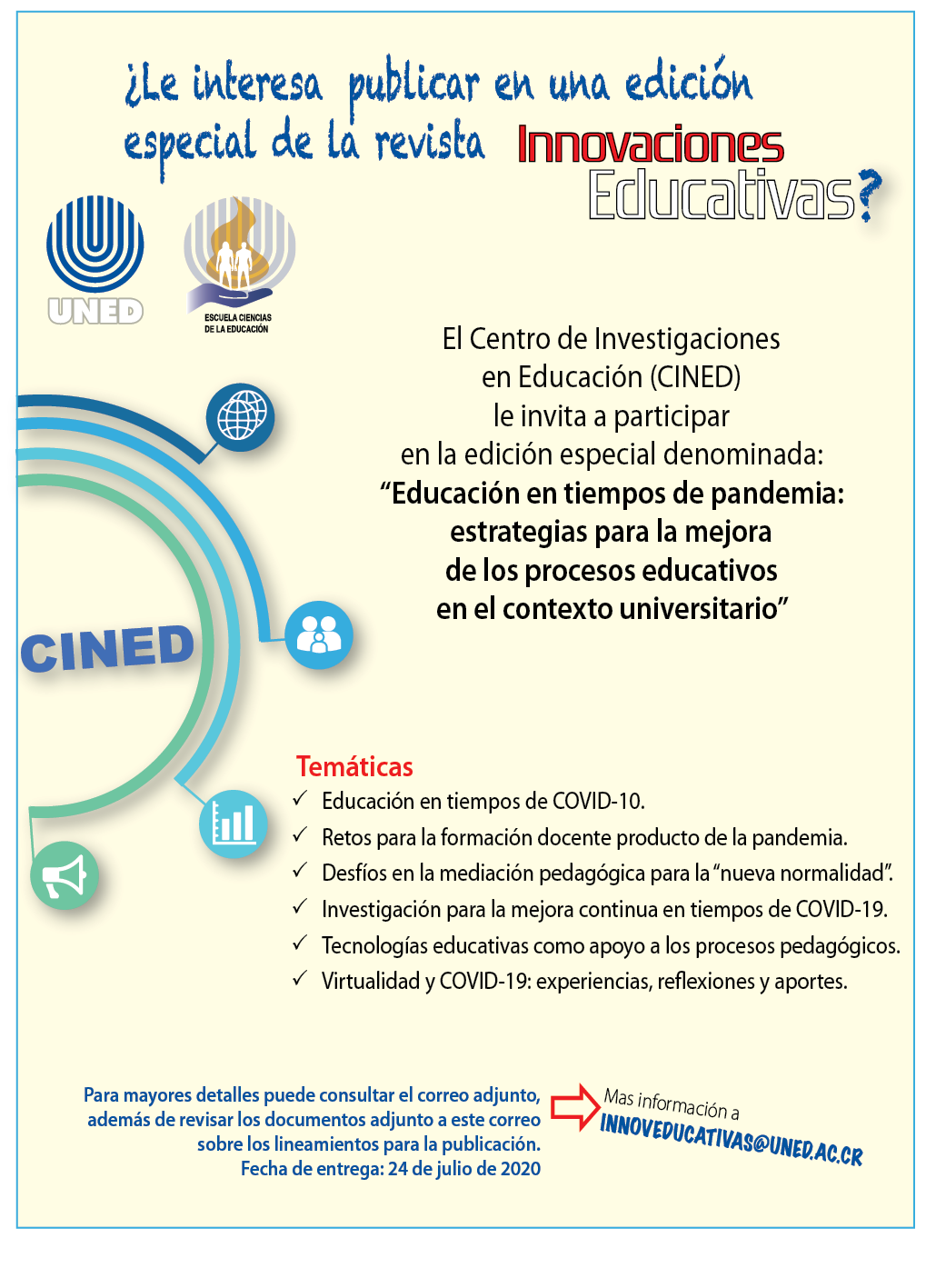 ¿Le interesa publicar en una edición especial de la revista Innovaciones Educativas?

UNED

ESCUELA CIENCIAS DE LA EDUCACIÓN

El Centro de Investigaciones en Educación (CINED) le invita a participar en la edición especial denominada:
"Educación en tiempos de pandemia: estrategias para la mejora de los procesos educativos en el contexto universitario"

CINED

Temáticas
✓ Educación en tiempos de COVID-10.
✓ Retos para la formación docente producto de la pandemia.
✓ Desfíos en la mediación pedagógica para la "nueva normalidad".
✓ Investigación para la mejora continua en tiempos de COVID-19.
✓ Tecnologías educativas como apoyo a los procesos pedagógicos.
✓ Virtualidad y COVID-19: experiencias, reflexiones y aportes.

Para mayores detalles puede consultar el correo adjunto, además de revisar los documentos adjunto a este correo sobre los lineamientos para la publicación.
Fecha de entrega: 24 de julio de 2020

Mas información a
INNOVEDUCATIVAS@UNED.AC.CR